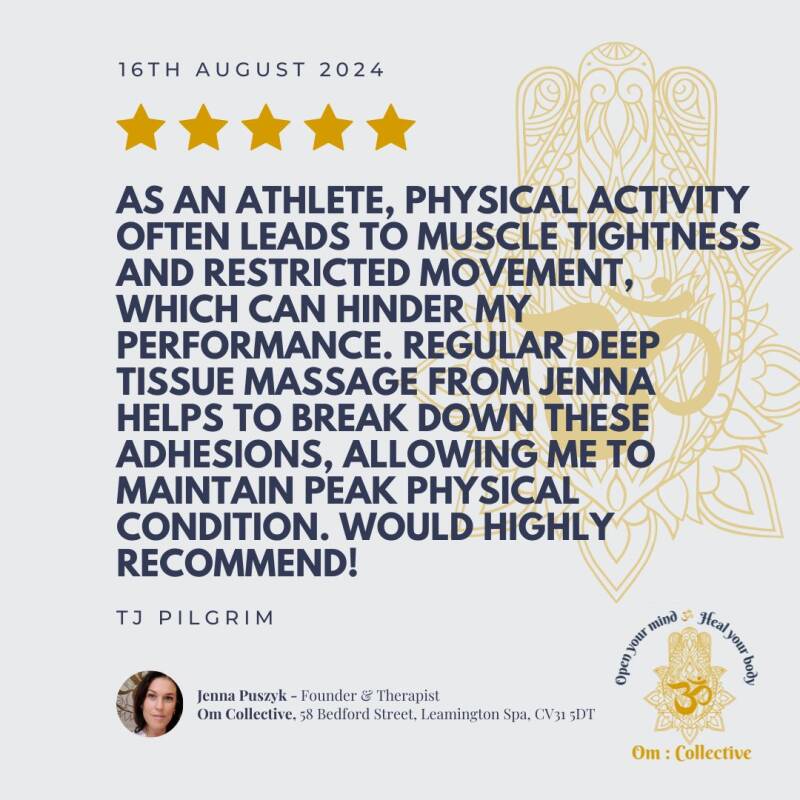 16TH AUGUST 2024

AS AN ATHLETE, PHYSICAL ACTIVITY OFTEN LEADS TO MUSCLE TIGHTNESS AND RESTRICTED MOVEMENT, WHICH CAN HINDER MY PERFORMANCE. REGULAR DEEP TISSUE MASSAGE FROM JENNA HELPS TO BREAK DOWN THESE ADHESIONS, ALLOWING ME TO MAINTAIN PEAK PHYSICAL CONDITION. WOULD HIGHLY RECOMMEND!

TJ PILGRIM

Jenna Puszyk - Founder & Therapist
Om Collective, 58 Bedford Street, Leamington Spa, CV31 5DT

Open your mind Heal your body

Om : Collective